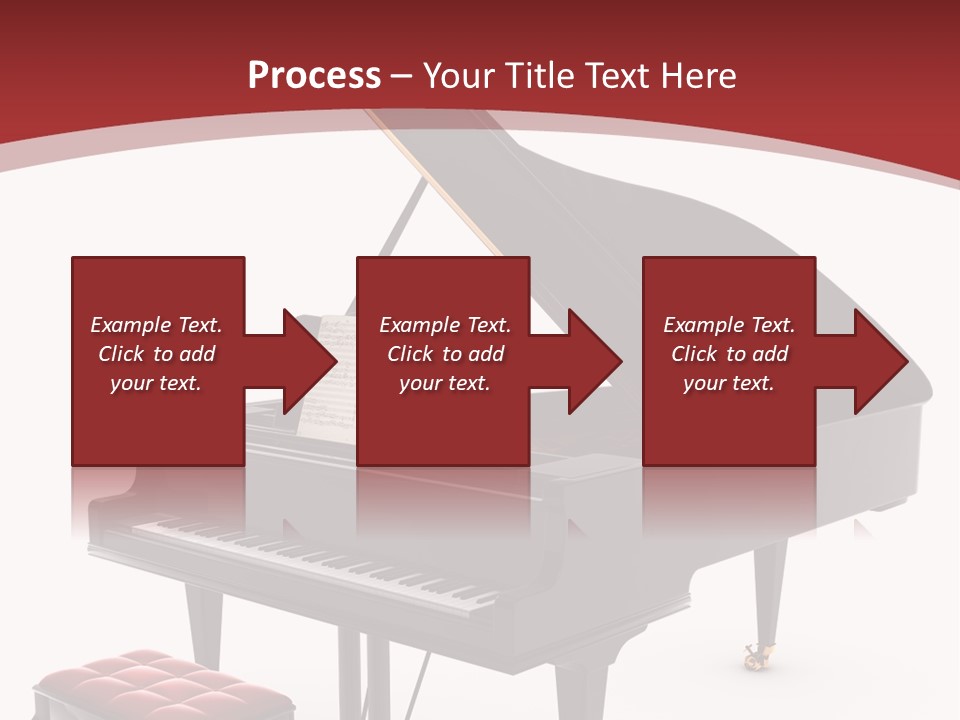 Process – Your Title Text Here

Example Text. Click to add your text.

Example Text. Click to add your text.

Example Text. Click to add your text.